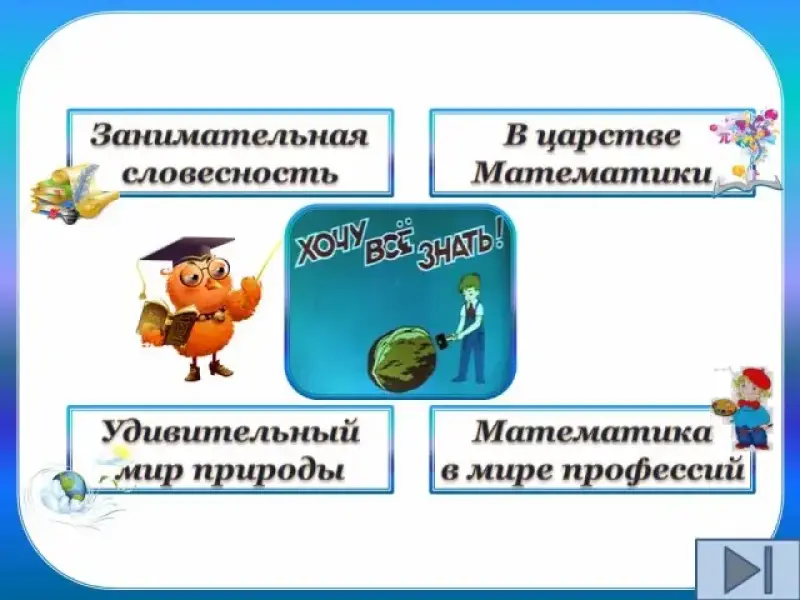 Занимательная словесность

В царстве Математики

ХОЧУ ВСЁ ЗНАТЬ!

Удивительный мир природы

Математика в мире профессий